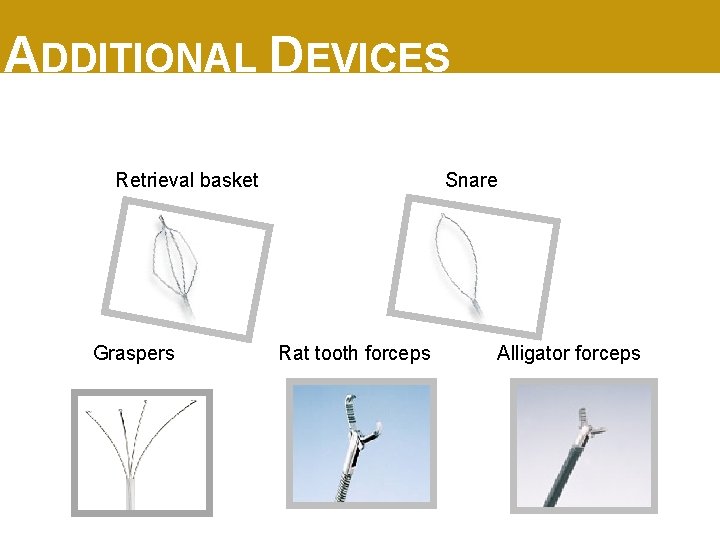 ADDITIONAL DEVICES

Retrieval basket

Snare

Graspers

Rat tooth forceps

Alligator forceps